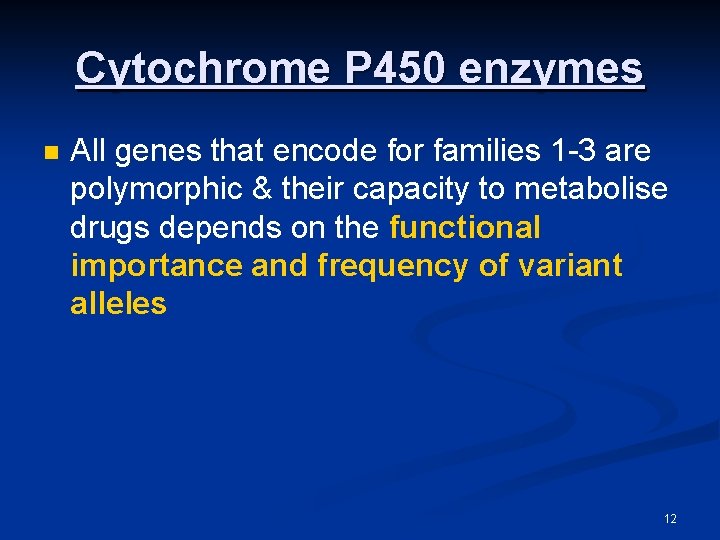 Cytochrome P450 enzymes

All genes that encode for families 1-3 are polymorphic & their capacity to metabolise drugs depends on the functional importance and frequency of variant alleles

12